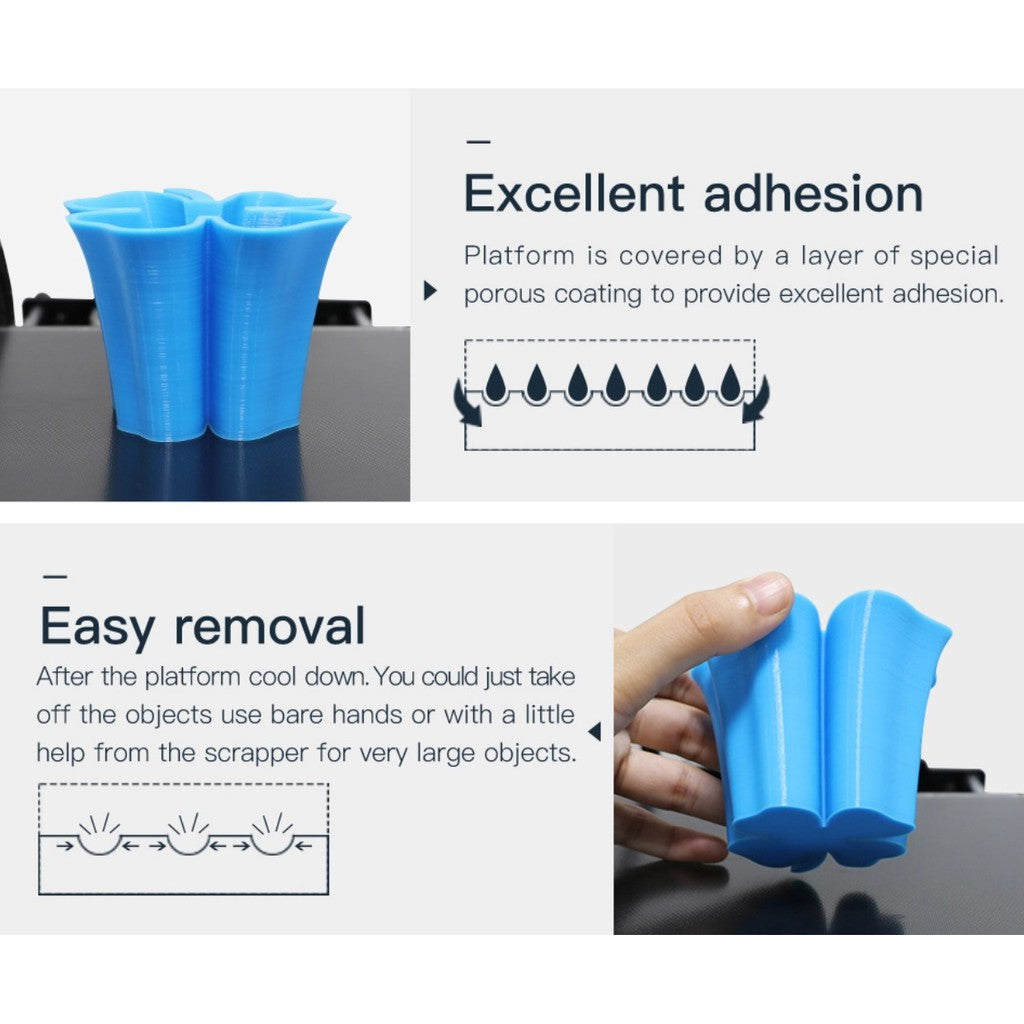 Excellent adhesion

Platform is covered by a layer of special porous coating to provide excellent adhesion.

Easy removal

After the platform cool down. You could just take off the objects use bare hands or with a little help from the scrapper for very large objects.